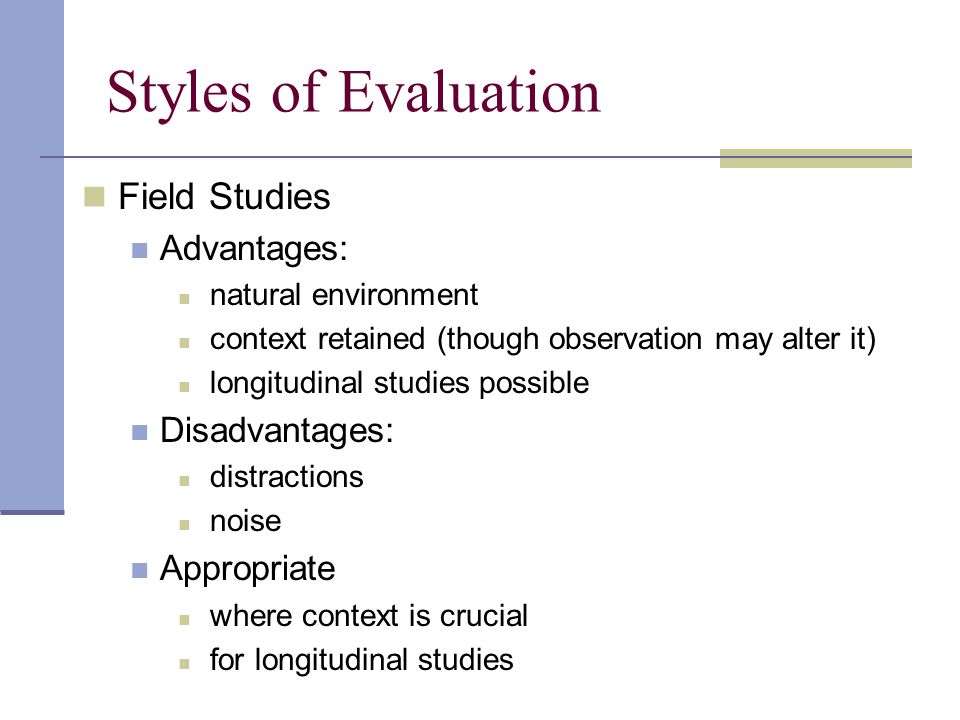 Styles of Evaluation

Field Studies

Advantages:

natural environment

context retained (though observation may alter it)

longitudinal studies possible

Disadvantages:

distractions

noise

Appropriate

where context is crucial

for longitudinal studies